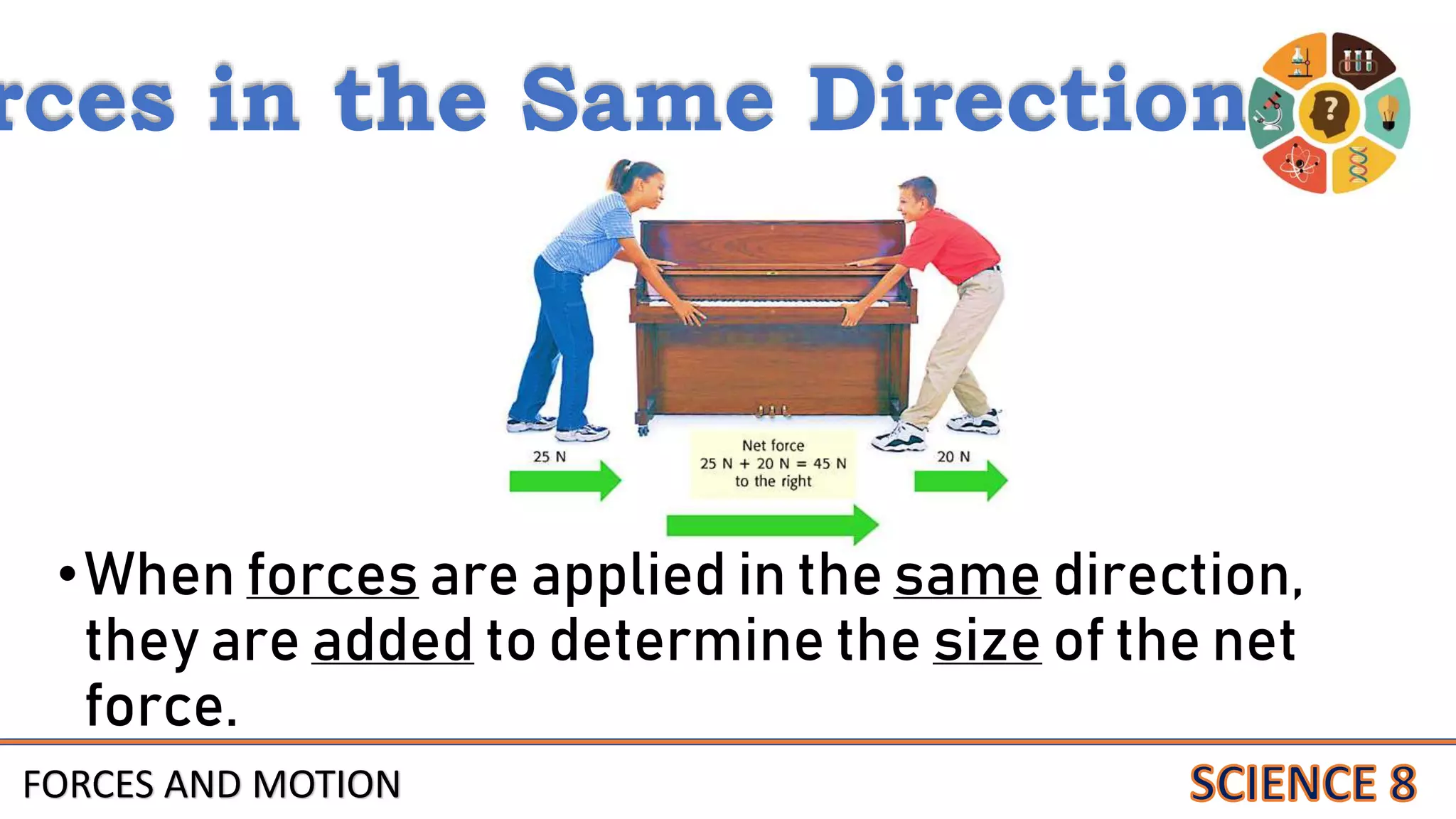 rces in the Same Direction

25 N

Net force
25 N + 20 N = 45 N
to the right

20 N

• When forces are applied in the same direction, they are added to determine the size of the net force.

FORCES AND MOTION

SCIENCE 8